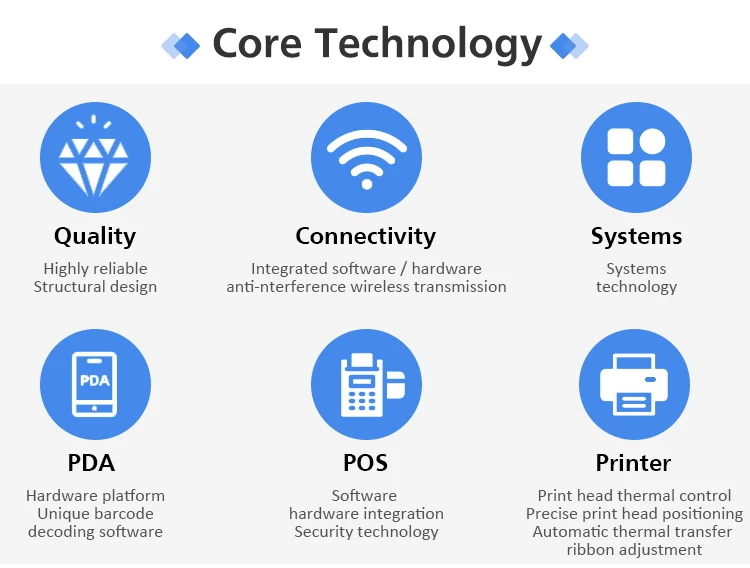 Core Technology

Quality
Highly reliable
Structural design

Connectivity
Integrated software / hardware
anti-nterference wireless transmission

Systems
Systems
technology

PDA
PDA
Hardware platform
Unique barcode
decoding software

POS
Software
hardware integration
Security technology

Printer
Print head thermal control
Precise print head positioning
Automatic thermal transfer
ribbon adjustment